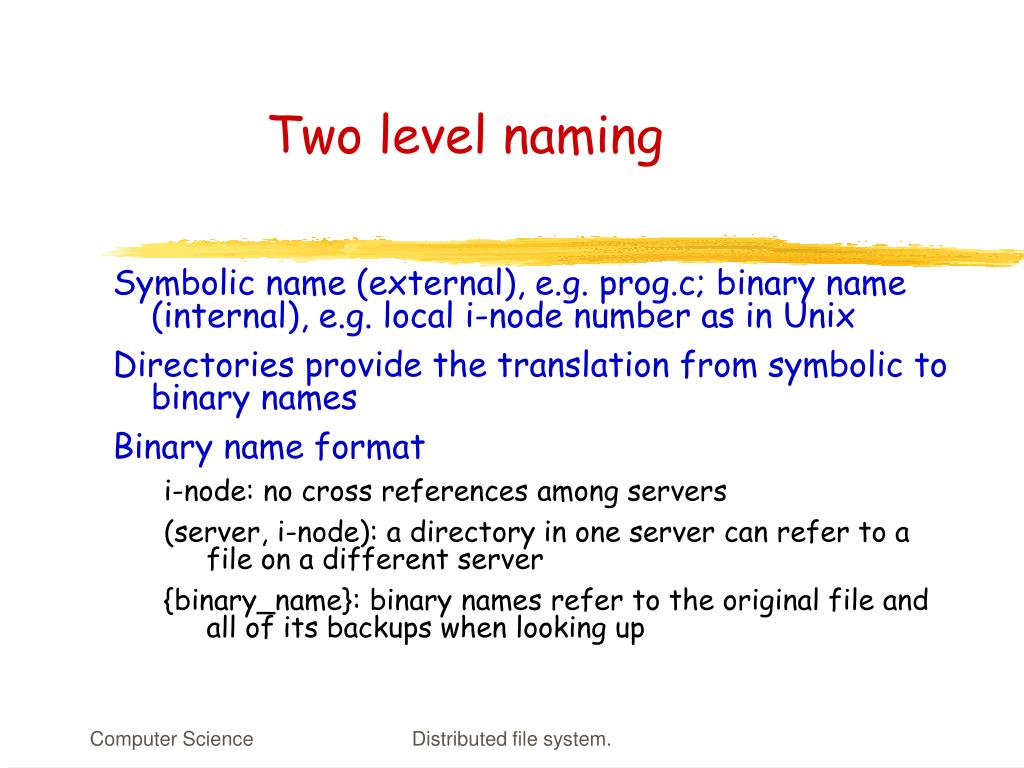 Two level naming

Symbolic name (external), e.g. prog.c; binary name (internal), e.g. local i-node number as in Unix

Directories provide the translation from symbolic to binary names

Binary name format

i-node: no cross references among servers

(server, i-node): a directory in one server can refer to a file on a different server

{binary_name}: binary names refer to the original file and all of its backups when looking up

Computer Science

Distributed file system.